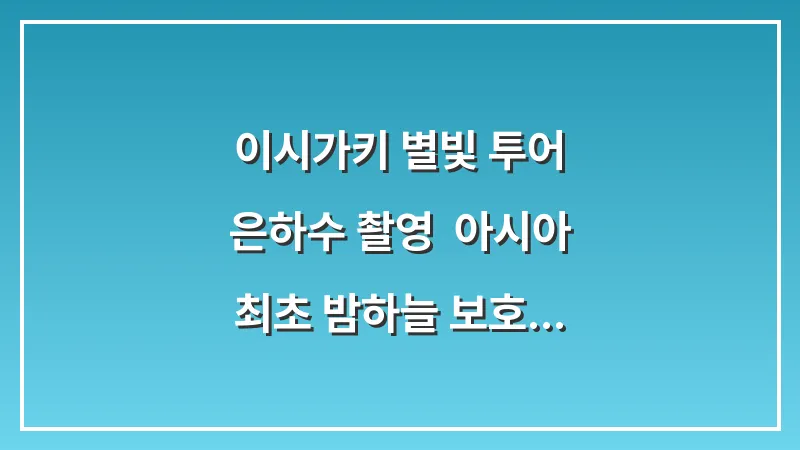 이시가키 별빛 투어 은하수 촬영 아시아 최초 밤하늘 보호...